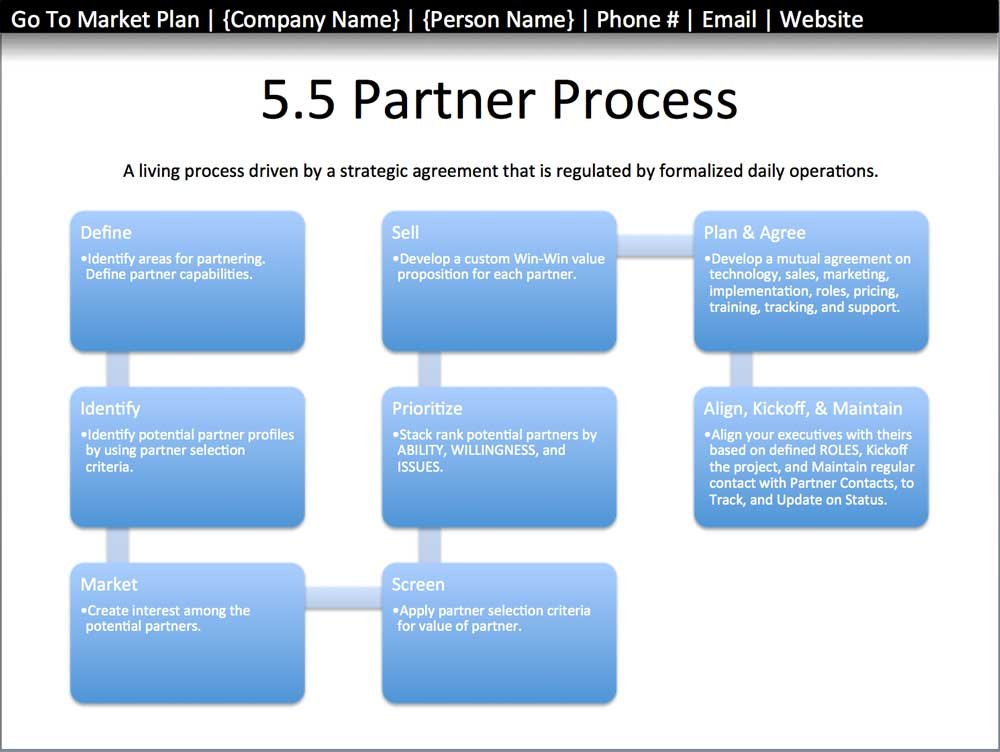 Go To Market Plan | {Company Name} | {Person Name} | Phone # | Email | Website

5.5 Partner Process

A living process driven by a strategic agreement that is regulated by formalized daily operations.

Define
•Identify areas for partnering. Define partner capabilities.

Identify
•Identify potential partner profiles by using partner selection criteria.

Market
•Create interest among the potential partners.

Screen
•Apply partner selection criteria for value of partner.

Prioritize
•Stack rank potential partners by ABILITY, WILLINGNESS, and ISSUES.

Sell
•Develop a custom Win-Win value proposition for each partner.

Plan & Agree
•Develop a mutual agreement on technology, sales, marketing, implementation, roles, pricing, training, tracking, and support.

Align, Kickoff, & Maintain
•Align your executives with theirs based on defined ROLES, Kickoff the project, and Maintain regular contact with Partner Contacts, to Track, and Update on Status.